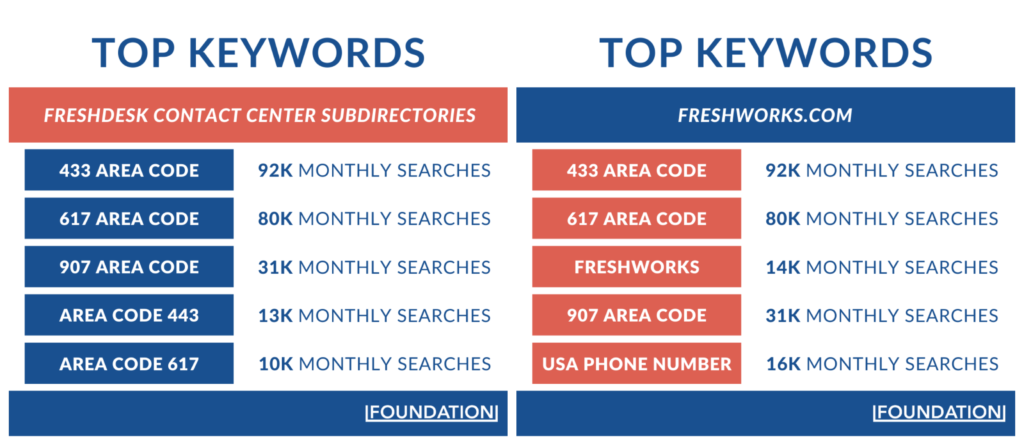 TOP KEYWORDS

FRESHDESK CONTACT CENTER SUBDIRECTORIES

| | |
|---|---|
| 433 AREA CODE | 92K MONTHLY SEARCHES |
| 617 AREA CODE | 80K MONTHLY SEARCHES |
| 907 AREA CODE | 31K MONTHLY SEARCHES |
| AREA CODE 443 | 13K MONTHLY SEARCHES |
| AREA CODE 617 | 10K MONTHLY SEARCHES |

|FOUNDATION|

TOP KEYWORDS

FRESHWORKS.COM

| | |
|---|---|
| 433 AREA CODE | 92K MONTHLY SEARCHES |
| 617 AREA CODE | 80K MONTHLY SEARCHES |
| FRESHWORKS | 14K MONTHLY SEARCHES |
| 907 AREA CODE | 31K MONTHLY SEARCHES |
| USA PHONE NUMBER | 16K MONTHLY SEARCHES |

|FOUNDATION|